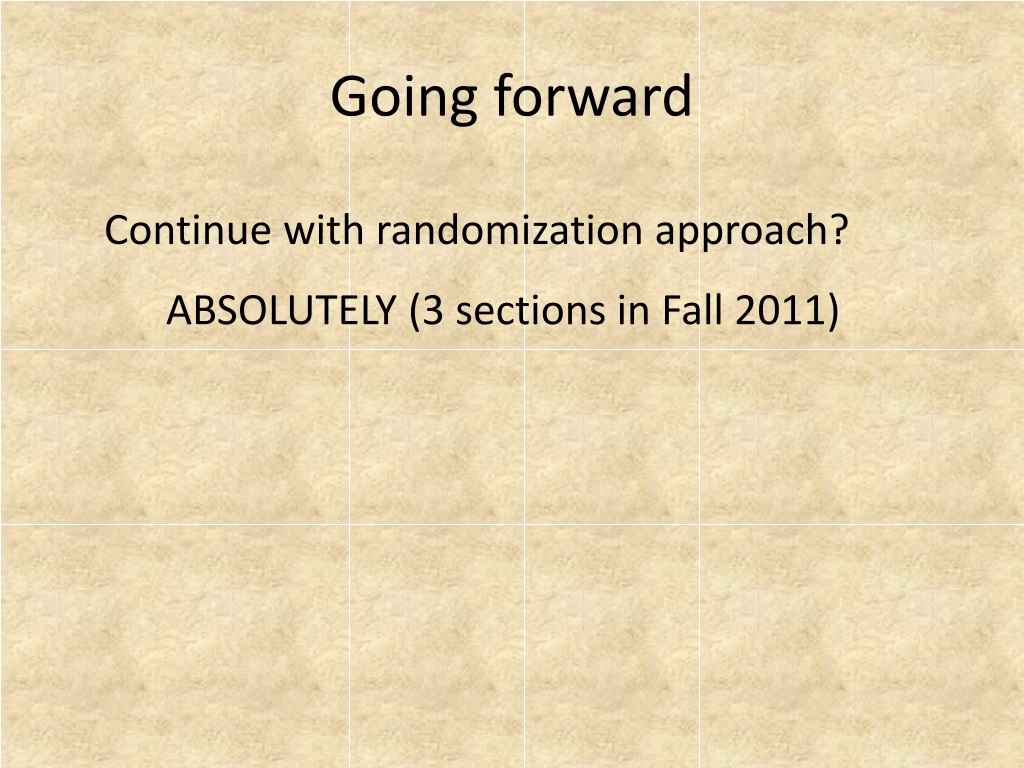 Going forward

Continue with randomization approach?

ABSOLUTELY (3 sections in Fall 2011)